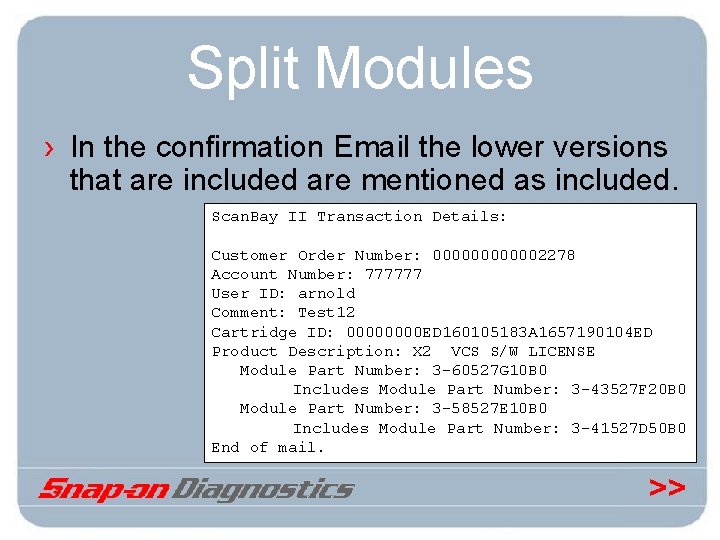 Split Modules

› In the confirmation Email the lower versions that are included are mentioned as included.

ScanBay II Transaction Details:

Customer Order Number: 000000000002278
Account Number: 777777
User ID: arnold
Comment: Test12
Cartridge ID: 00000000ED160105183A1657190104ED
Product Description: X2 VCS S/W LICENSE
Module Part Number: 3-60527G10B0
Includes Module Part Number: 3-43527F20B0
Module Part Number: 3-58527E10B0
Includes Module Part Number: 3-41527D50B0
End of mail.

Snap-on Diagnostics

>>